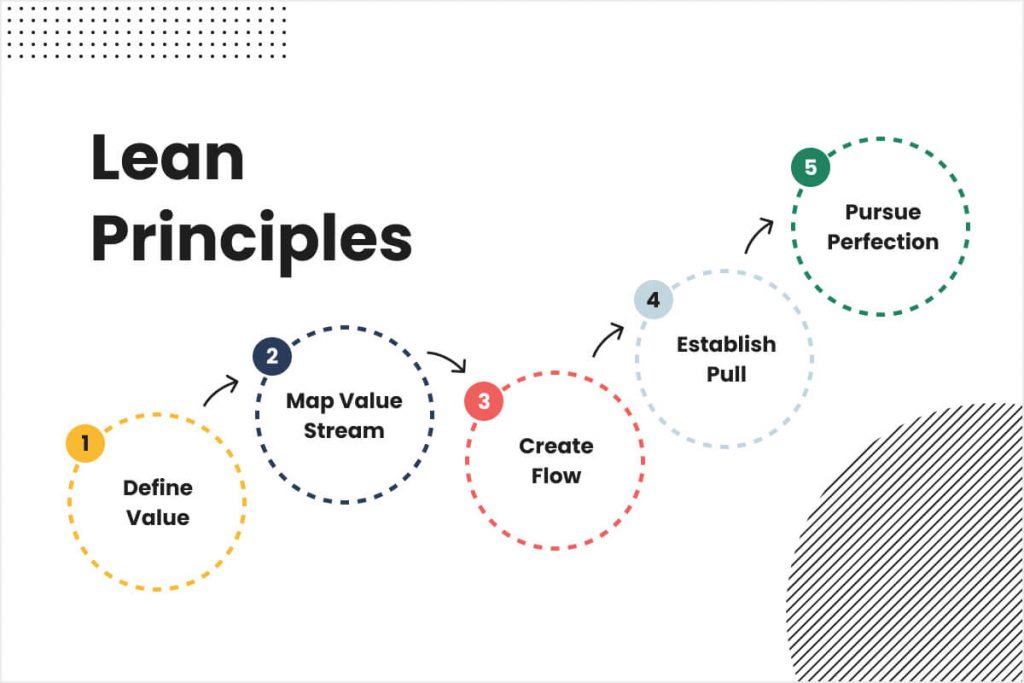 Lean Principles

1 Define Value

2 Map Value Stream

3 Create Flow

4 Establish Pull

5 Pursue Perfection